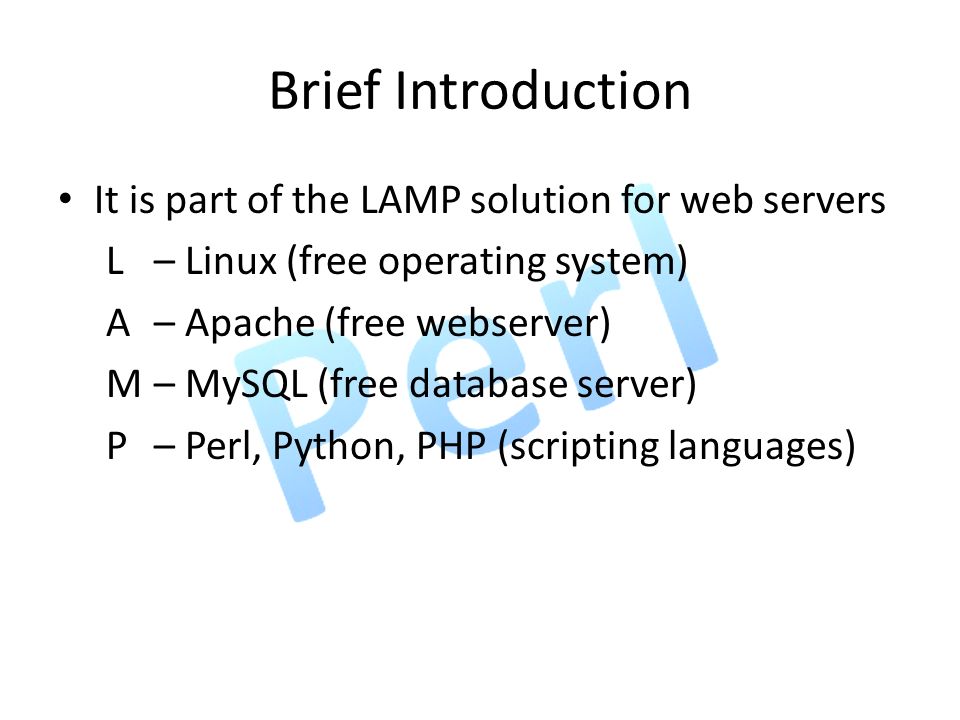 Brief Introduction

• It is part of the LAMP solution for web servers

L – Linux (free operating system)

A – Apache (free webserver)

M – MySQL (free database server)

P – Perl, Python, PHP (scripting languages)

Perl